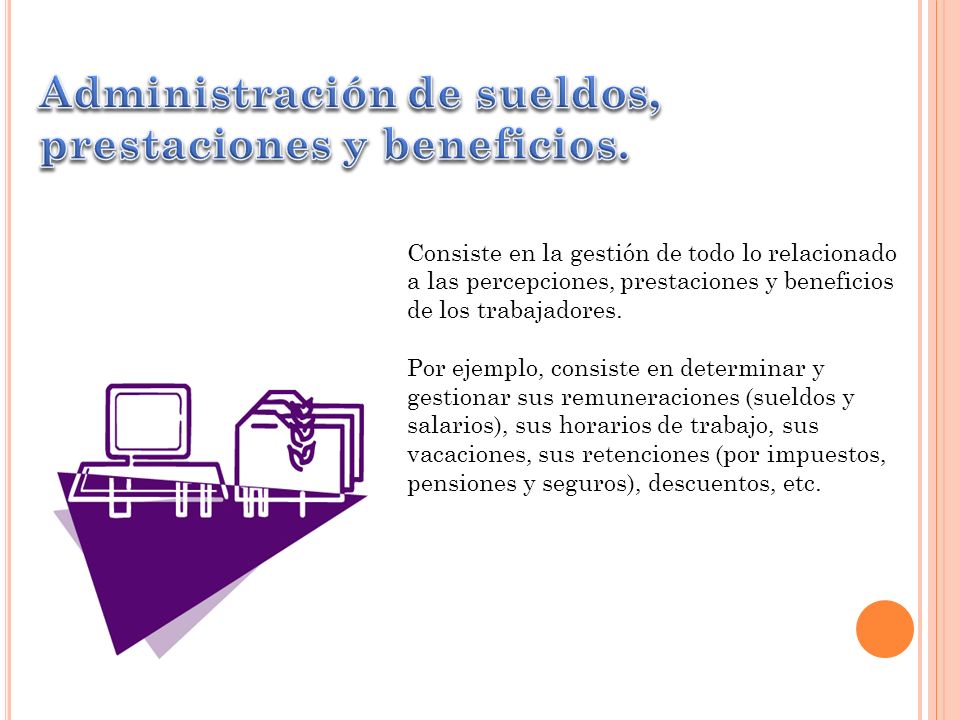 Administración de sueldos, prestaciones y beneficios.

Consiste en la gestión de todo lo relacionado a las percepciones, prestaciones y beneficios de los trabajadores.

Por ejemplo, consiste en determinar y gestionar sus remuneraciones (sueldos y salarios), sus horarios de trabajo, sus vacaciones, sus retenciones (por impuestos, pensiones y seguros), descuentos, etc.